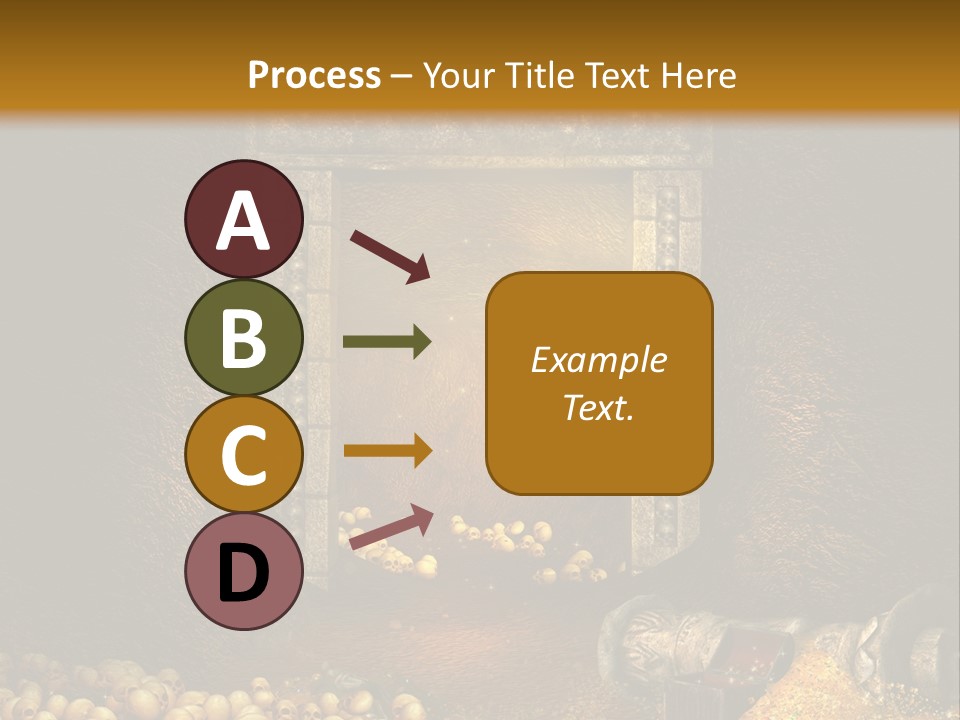 Process – Your Title Text Here

A

B

C

D

Example Text.